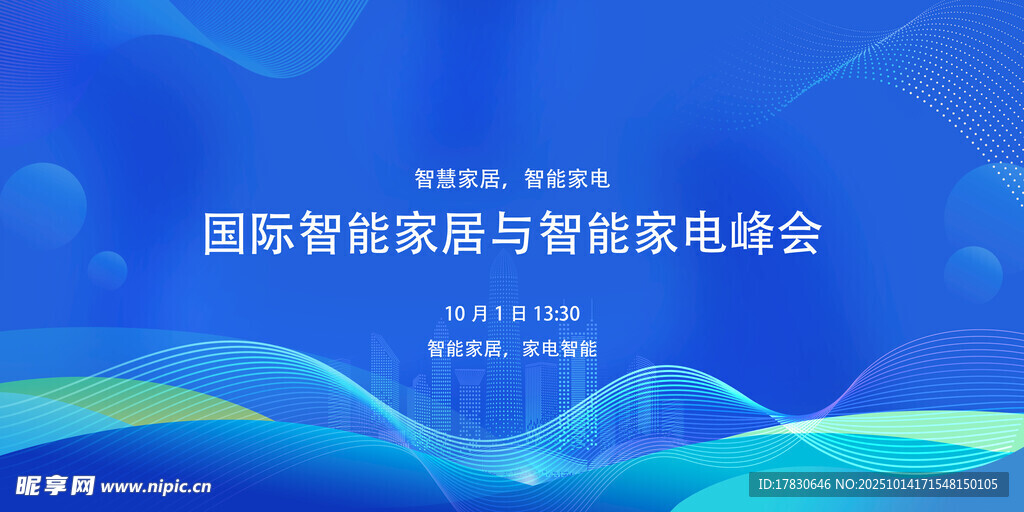 智慧家居，智能家电

国际智能家居与智能家电峰会

10 月 1 日 13:30

智能家居，家电智能

昵享网 www.nipic.cn

ID:17830646 NO:20251014171548150105